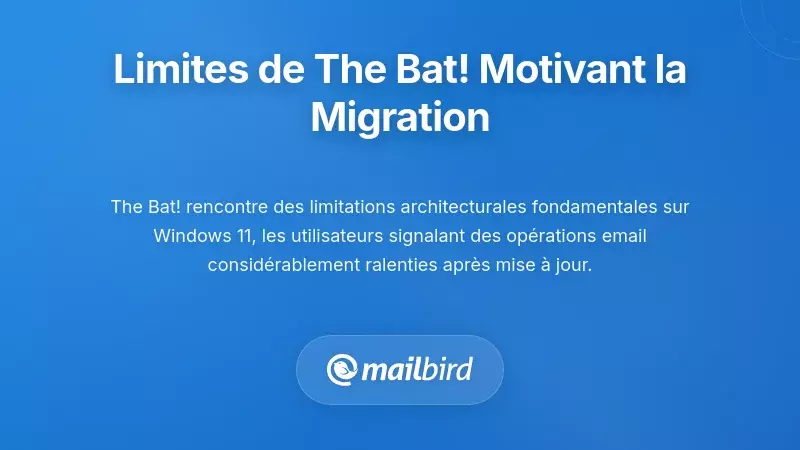 Limites de The Bat! Motivant la Migration

The Bat! rencontre des limitations architecturales fondamentales sur Windows 11, les utilisateurs signalant des opérations email considérablement ralenties après mise à jour.

mailbird